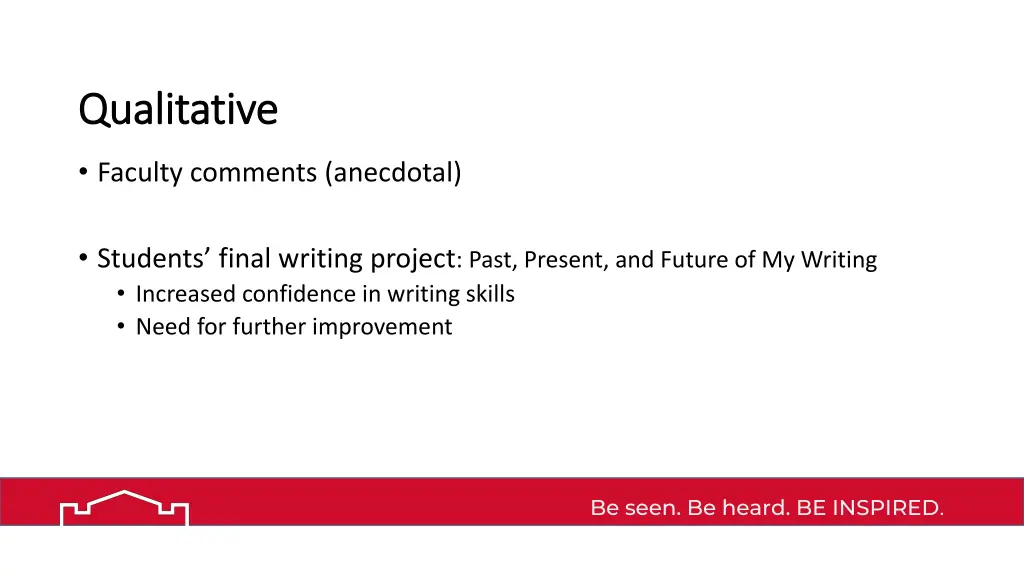 Qualitative

• Faculty comments (anecdotal)

• Students' final writing project: Past, Present, and Future of My Writing
  • Increased confidence in writing skills
  • Need for further improvement

Be seen. Be heard. BE INSPIRED.